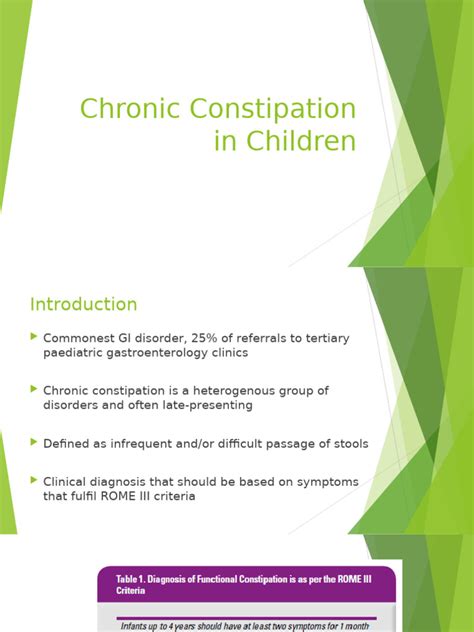 Chronic Constipation in Children

Introduction

Commonest GI disorder, 25% of referrals to tertiary paediatric gastroenterology clinics

Chronic constipation is a heterogenous group of disorders and often late-presenting

Defined as infrequent and/or difficult passage of stools

Clinical diagnosis that should be based on symptoms that fulfil ROME III criteria

Table 1. Diagnosis of Functional Constipation is as per the ROME III Criteria

Infants up to 4 years should have at least two symptoms for 1 month